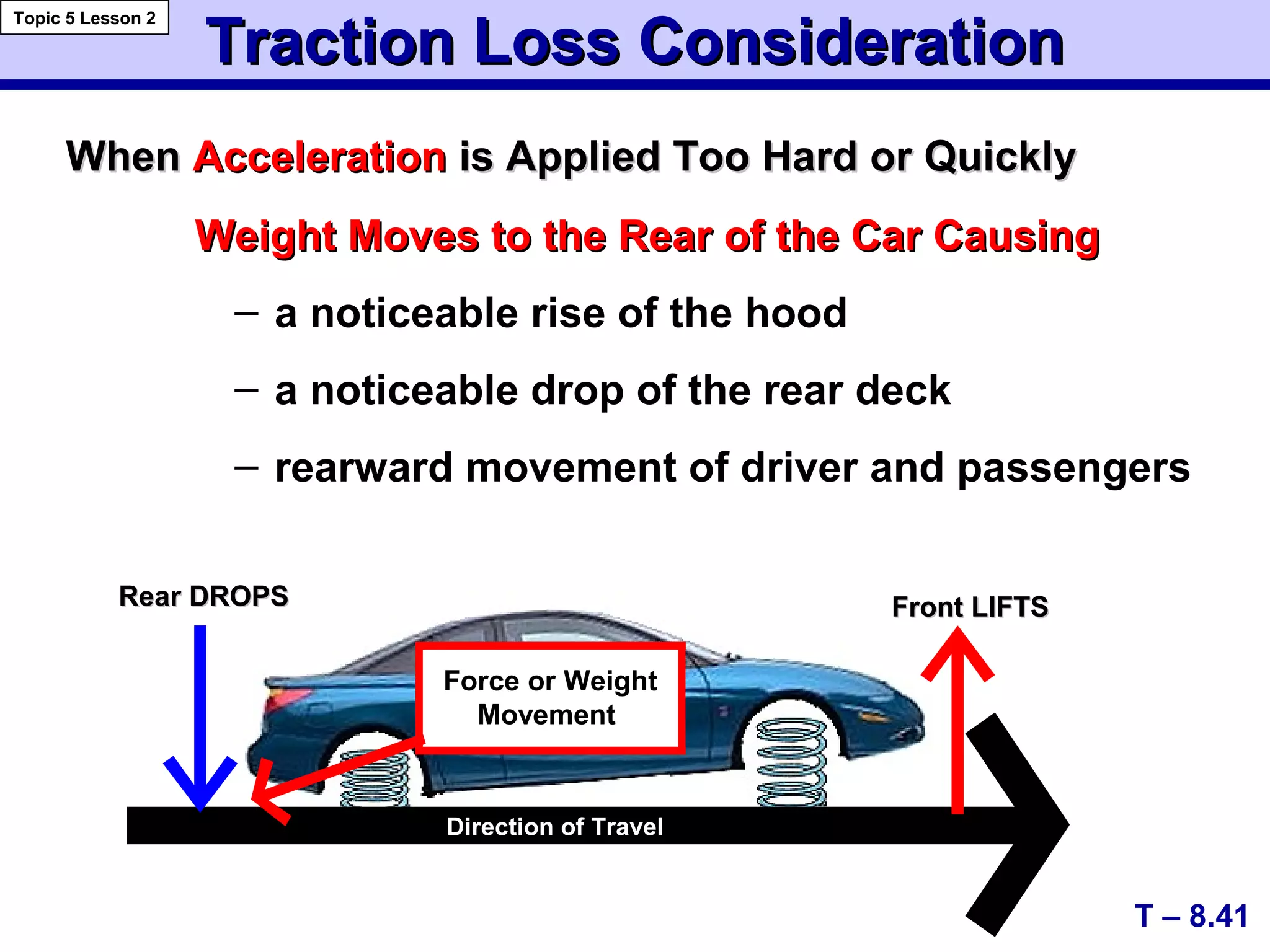 Topic 5 Lesson 2

Traction Loss Consideration

When Acceleration is Applied Too Hard or Quickly

Weight Moves to the Rear of the Car Causing

– a noticeable rise of the hood

– a noticeable drop of the rear deck

– rearward movement of driver and passengers

Rear DROPS

Front LIFTS

Force or Weight Movement

Direction of Travel

T – 8.41